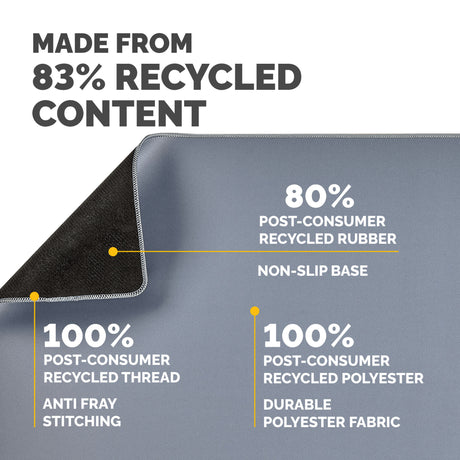 MADE FROM
83% RECYCLED
CONTENT

80%
POST-CONSUMER
RECYCLED RUBBER

NON-SLIP BASE

100%
POST-CONSUMER
RECYCLED THREAD

ANTI FRAY
STITCHING

100%
POST-CONSUMER
RECYCLED POLYESTER

DURABLE
POLYESTER FABRIC